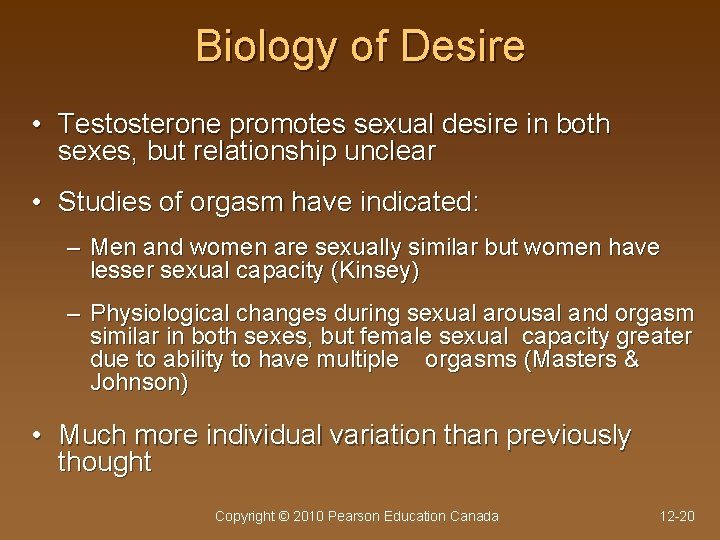 Biology of Desire

• Testosterone promotes sexual desire in both sexes, but relationship unclear

• Studies of orgasm have indicated:

– Men and women are sexually similar but women have lesser sexual capacity (Kinsey)

– Physiological changes during sexual arousal and orgasm similar in both sexes, but female sexual capacity greater due to ability to have multiple orgasms (Masters & Johnson)

• Much more individual variation than previously thought

Copyright © 2010 Pearson Education Canada

12-20